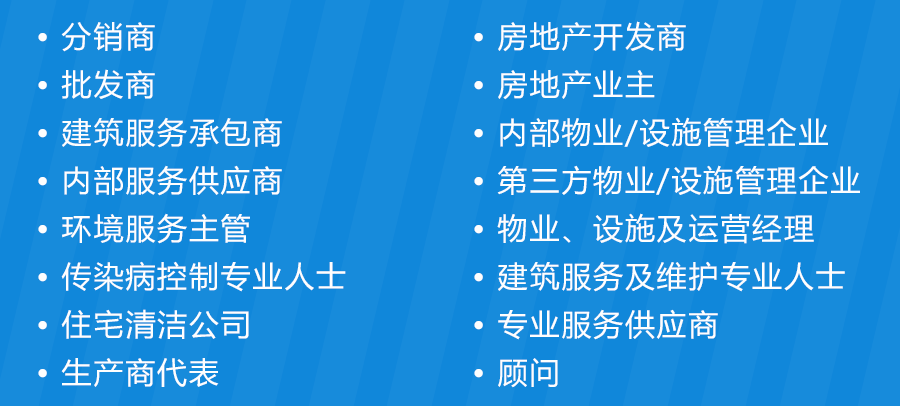 • 分销商
• 批发商
• 建筑服务承包商
• 内部服务供应商
• 环境服务主管
• 传染病控制专业人士
• 住宅清洁公司
• 生产商代表

• 房地产开发商
• 房地产业主
• 内部物业/设施管理企业
• 第三方物业/设施管理企业
• 物业、设施及运营经理
• 建筑服务及维护专业人士
• 专业服务供应商
• 顾问